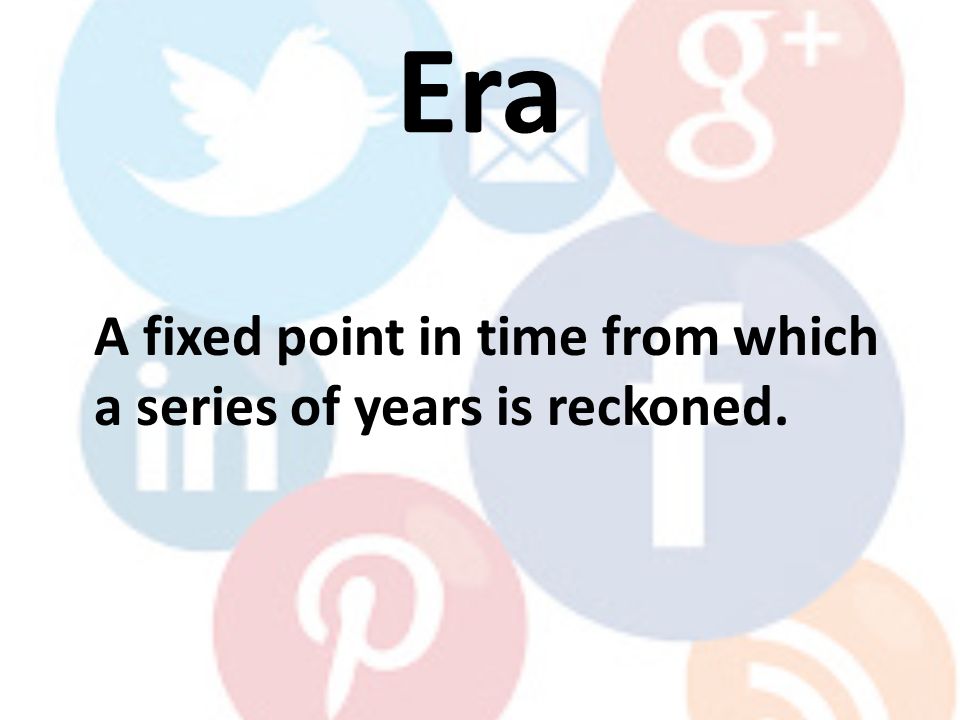 Era

A fixed point in time from which a series of years is reckoned.